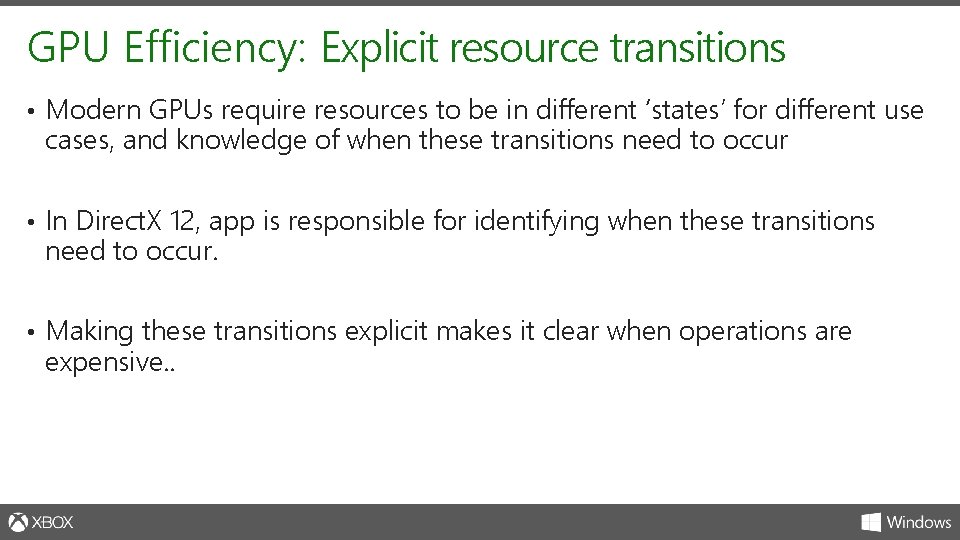 GPU Efficiency: Explicit resource transitions

• Modern GPUs require resources to be in different 'states' for different use cases, and knowledge of when these transitions need to occur

• In DirectX 12, app is responsible for identifying when these transitions need to occur.

• Making these transitions explicit makes it clear when operations are expensive..

XBOX

Windows